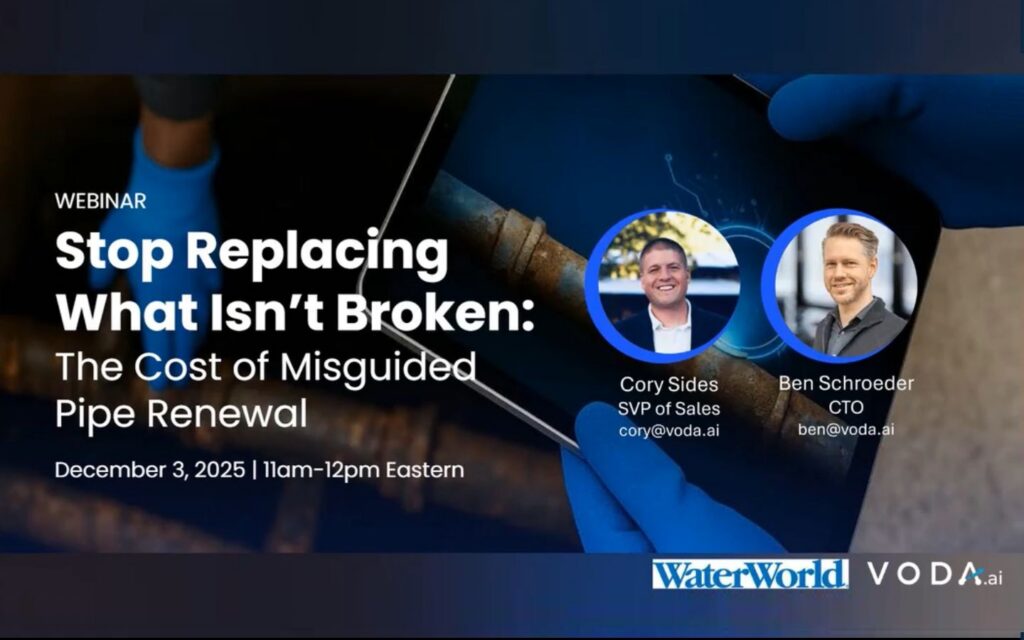 WEBINAR

Stop Replacing What Isn't Broken: The Cost of Misguided Pipe Renewal

December 3, 2025 | 11am-12pm Eastern

Cory Sides
SVP of Sales
cory@voda.ai

Ben Schroeder
CTO
ben@voda.ai

WaterWorld

VODA.ai